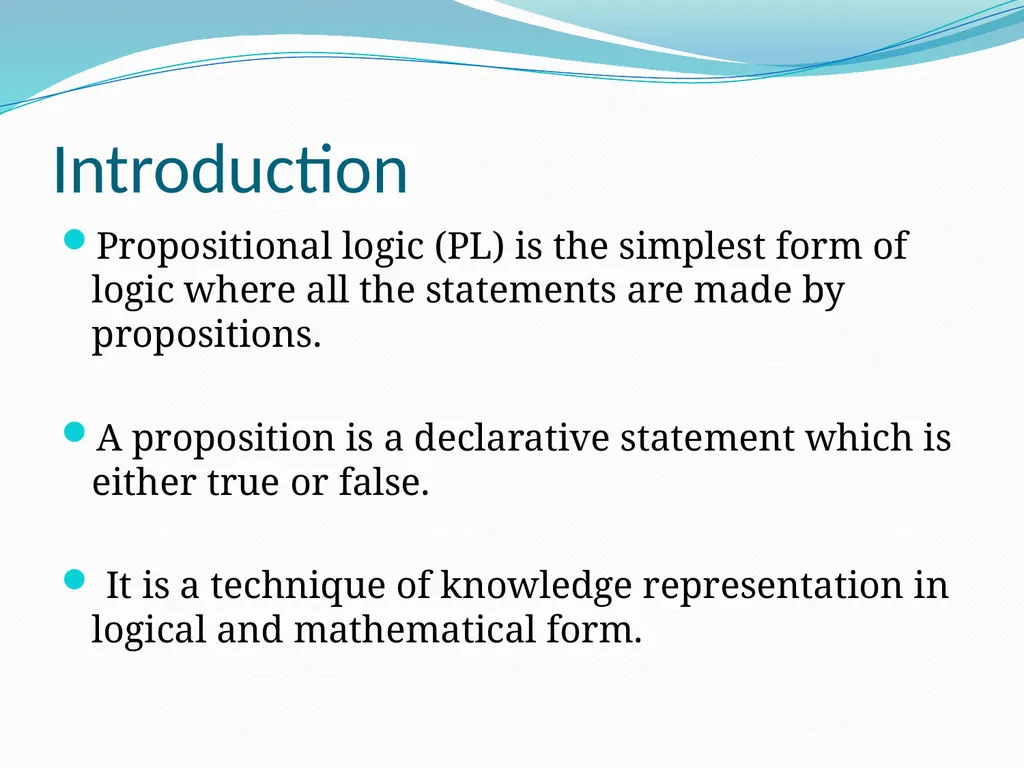 Introduction

Propositional logic (PL) is the simplest form of logic where all the statements are made by propositions.

A proposition is a declarative statement which is either true or false.

It is a technique of knowledge representation in logical and mathematical form.